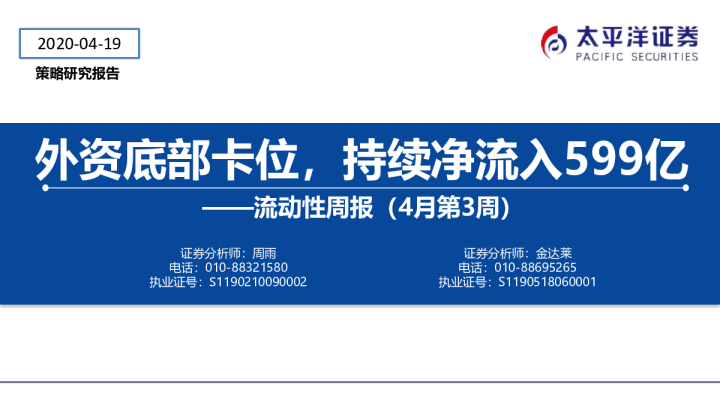 2020-04-19

策略研究报告

太平洋证券
PACIFIC SECURITIES

外资底部卡位，持续净流入599亿
——流动性周报（4月第3周）

证券分析师：周雨
电话：010-88321580
执业证号：S1190210090002

证券分析师：金达莱
电话：010-88695265
执业证号：S1190518060001